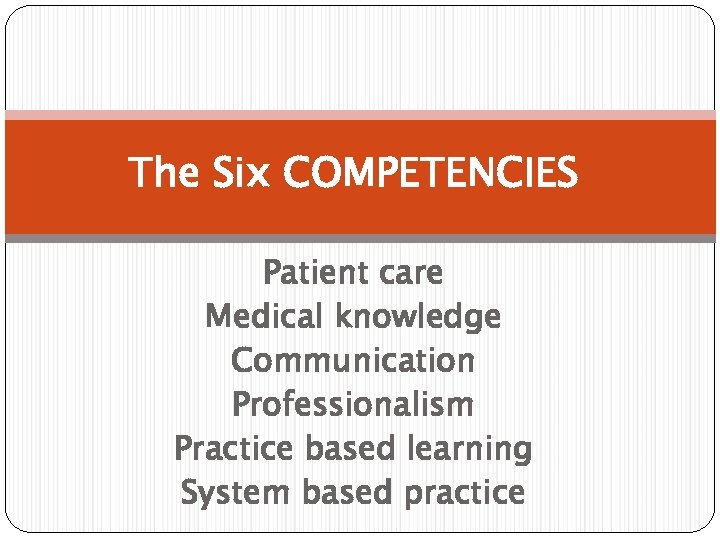 The Six COMPETENCIES

Patient care
Medical knowledge
Communication
Professionalism
Practice based learning
System based practice